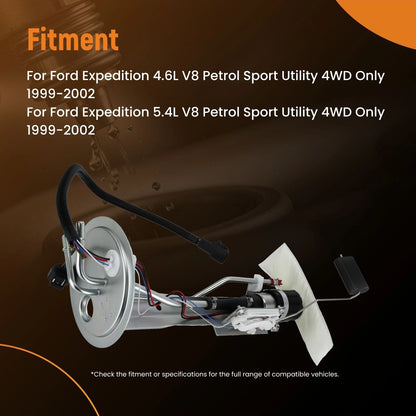 Fitment

For Ford Expedition 4.6L V8 Petrol Sport Utility 4WD Only 1999-2002
For Ford Expedition 5.4L V8 Petrol Sport Utility 4WD Only 1999-2002

*Check the fitment or specifications for the full range of compatible vehicles.